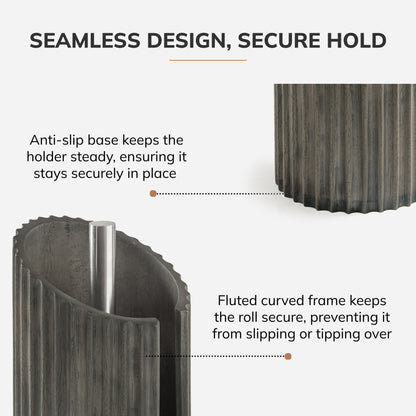 SEAMLESS DESIGN, SECURE HOLD

Anti-slip base keeps the holder steady, ensuring it stays securely in place

Fluted curved frame keeps the roll secure, preventing it from slipping or tipping over